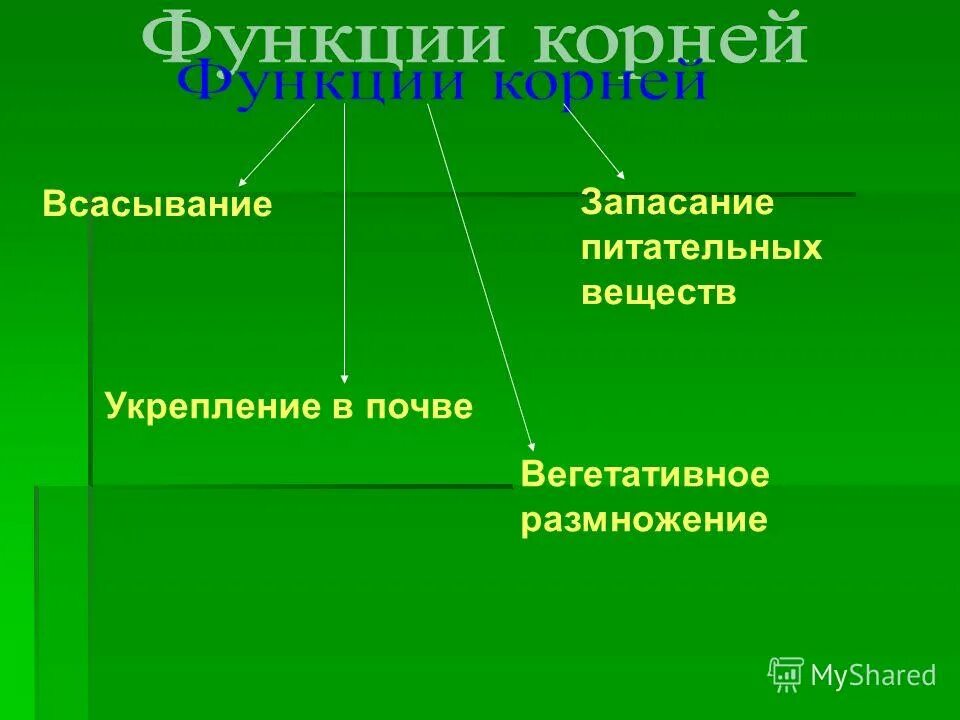 Функции корней
Функции корней

Всасывание

Запасание питательных веществ

Укрепление в почве

Вегетативное размножение

MyShared